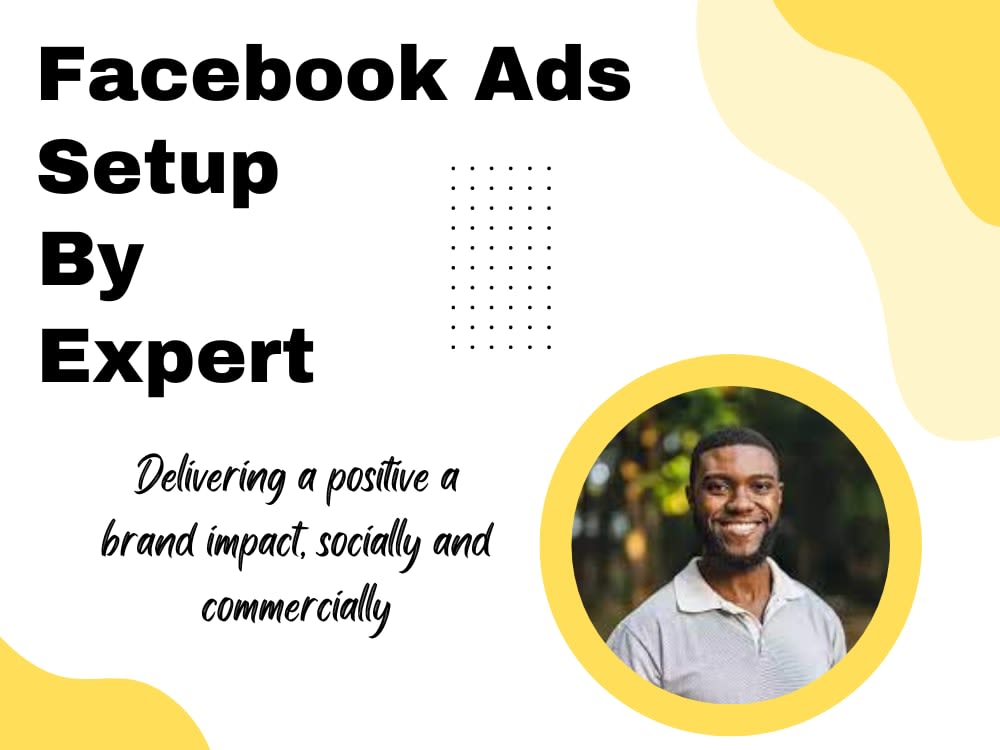 Facebook Ads Setup By Expert

Delivering a positive a brand impact, socially and commercially